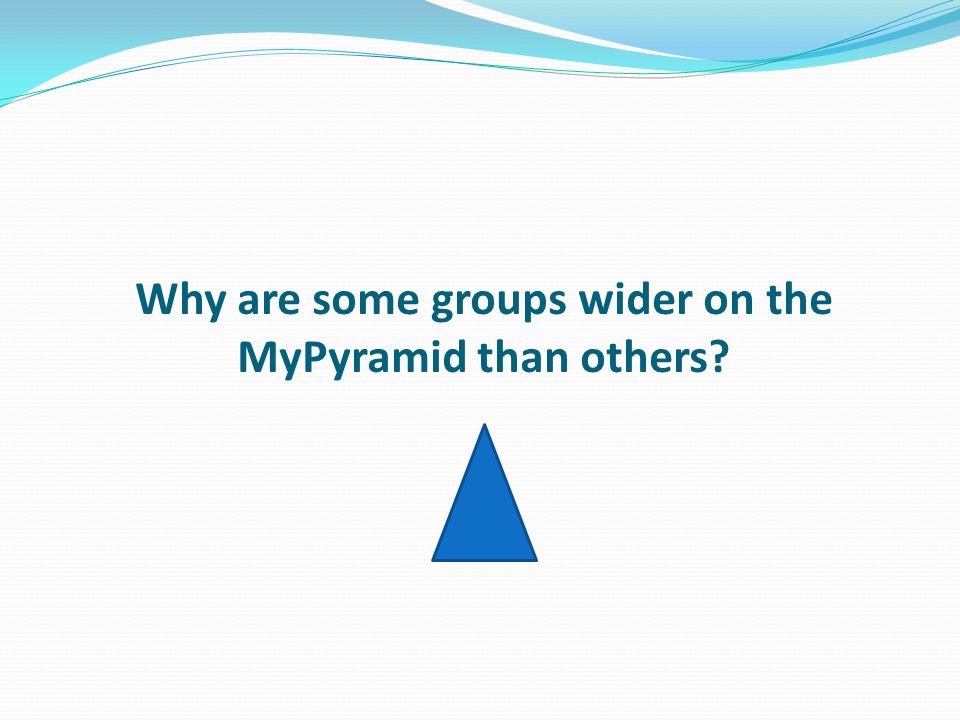 Why are some groups wider on the MyPyramid than others?